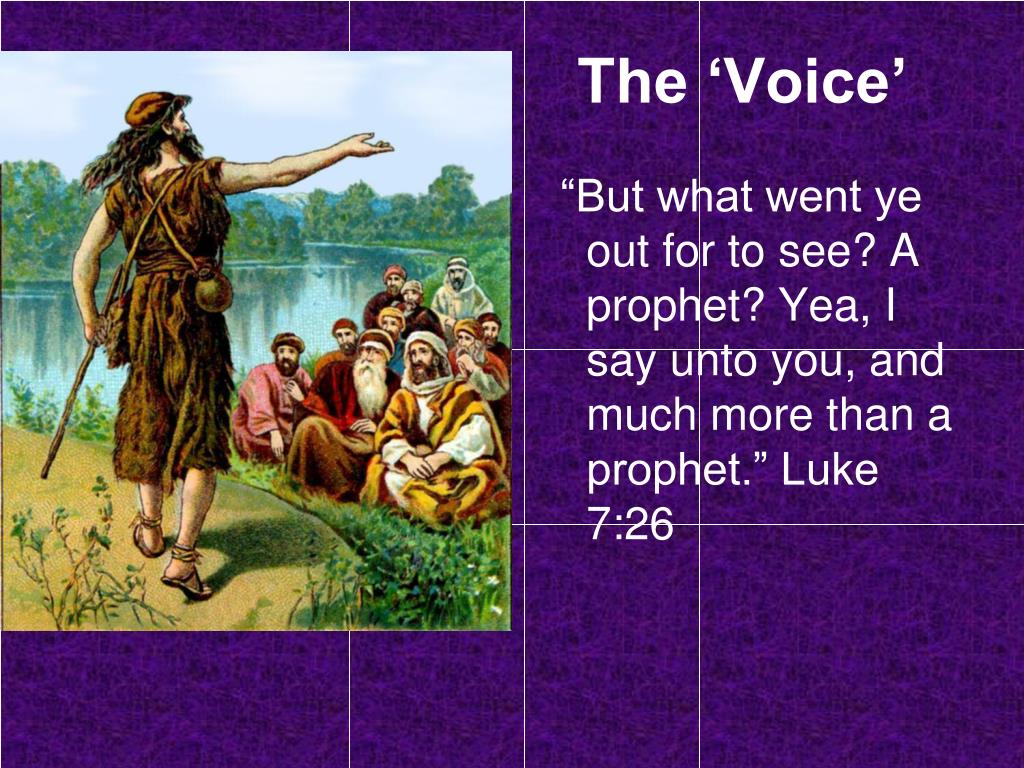 The ‘Voice’

“But what went ye out for to see? A prophet? Yea, I say unto you, and much more than a prophet.” Luke 7:26